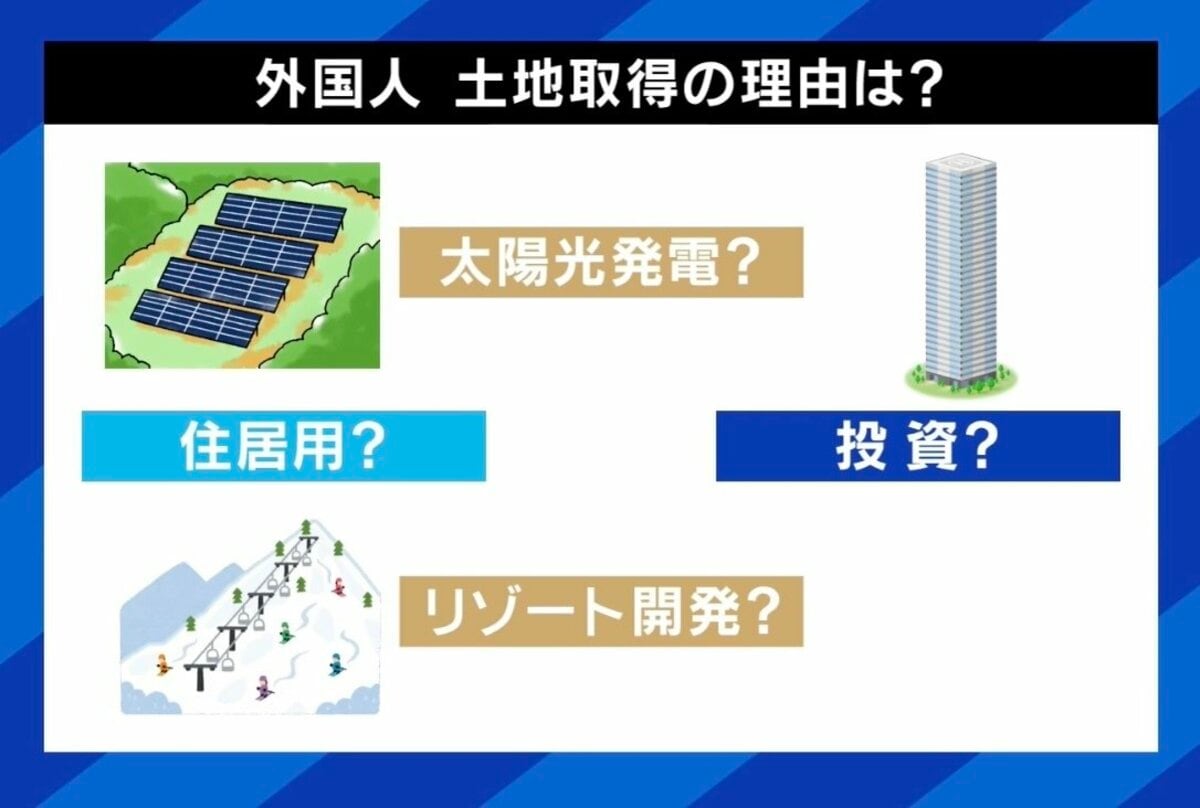 外国人 土地取得の理由は？

太陽光発電？

住居用？

投 資？

リゾート開発？